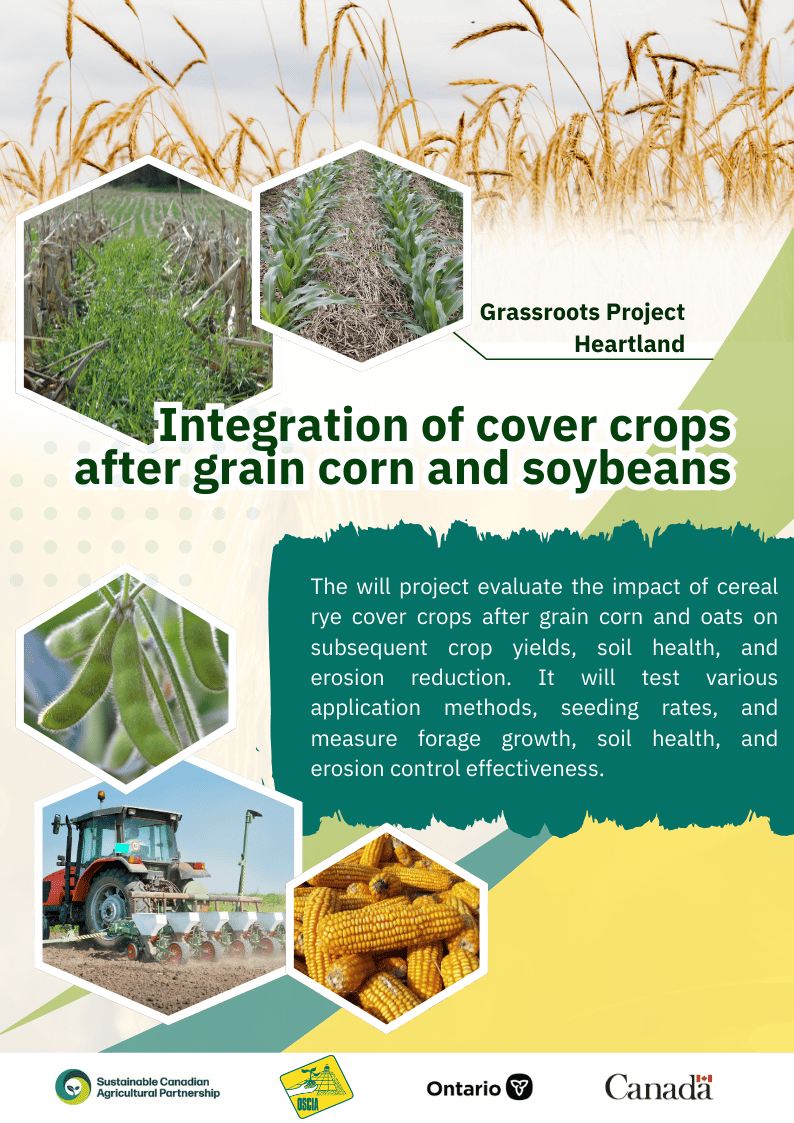 Grassroots Project Heartland

Integration of cover crops after grain corn and soybeans

The will project evaluate the impact of cereal rye cover crops after grain corn and oats on subsequent crop yields, soil health, and erosion reduction. It will test various application methods, seeding rates, and measure forage growth, soil health, and erosion control effectiveness.

Sustainable Canadian Agricultural Partnership

OSCIA

Ontario

Canada